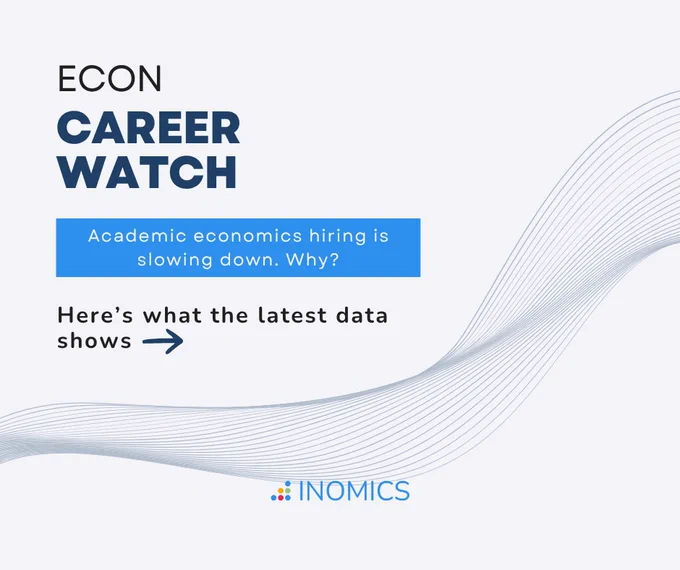 ECON

CAREER WATCH

Academic economics hiring is slowing down. Why?

Here’s what the latest data shows

INOMICS